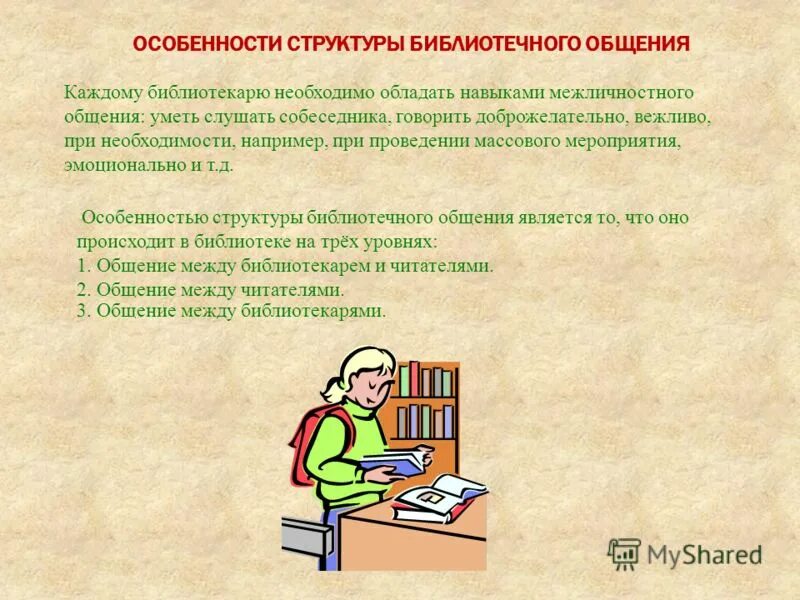 ОСОБЕННОСТИ СТРУКТУРЫ БИБЛИОТЕЧНОГО ОБЩЕНИЯ

Каждому библиотекарю необходимо обладать навыками межличностного общения: уметь слушать собеседника, говорить доброжелательно, вежливо, при необходимости, например, при проведении массового мероприятия, эмоционально и т.д.

Особенностью структуры библиотечного общения является то, что оно происходит в библиотеке на трёх уровнях:
1. Общение между библиотекарем и читателями.
2. Общение между читателями.
3. Общение между библиотекарями.

MyShared